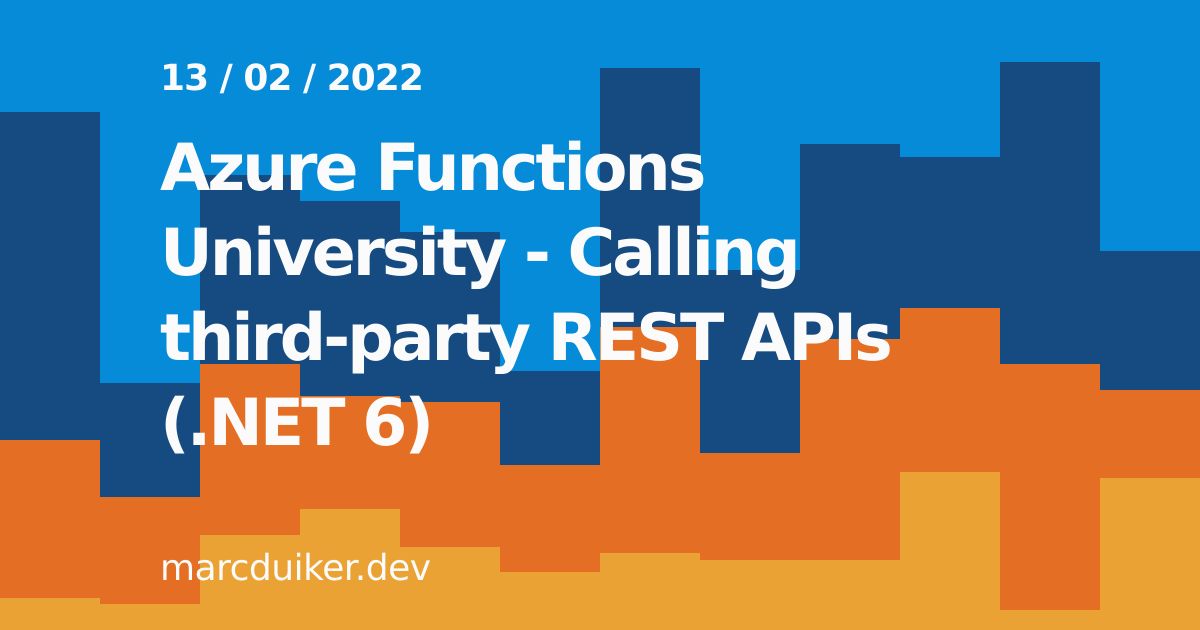 13 / 02 / 2022

Azure Functions University - Calling third-party REST APIs (.NET 6)

marcduiker.dev